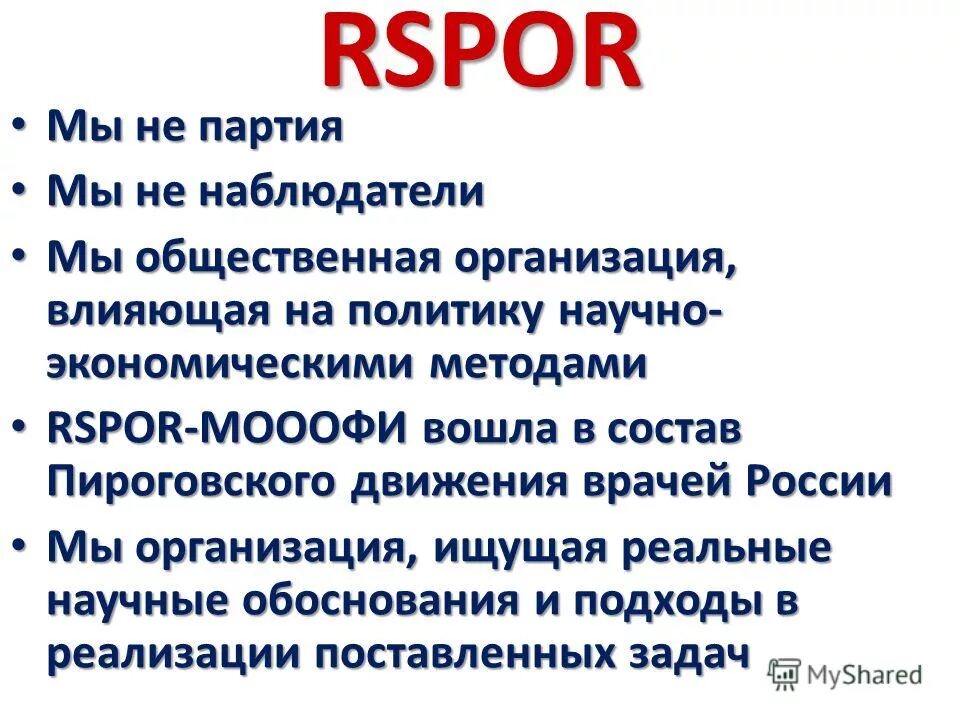 RSPOR

• Мы не партия
• Мы не наблюдатели
• Мы общественная организация, влияющая на политику научно-экономическими методами
• RSPOR-МОООФИ вошла в состав Пироговского движения врачей России
• Мы организация, ищущая реальные научные обоснования и подходы в реализации поставленных задач

MyShared